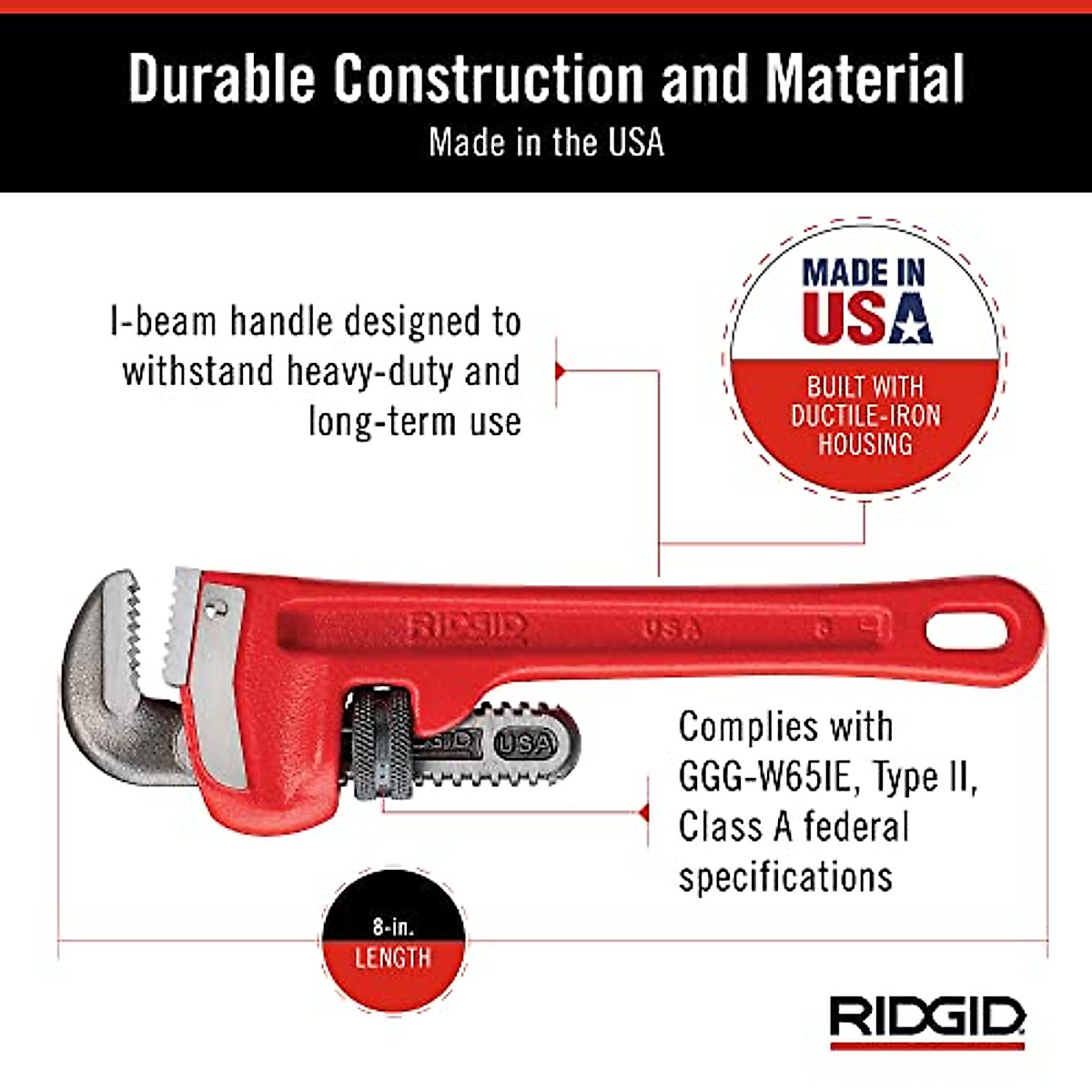 Durable Construction and Material
Made in the USA

I-beam handle designed to withstand heavy-duty and long-term use

MADE IN USA
BUILT WITH DUCTILE-IRON HOUSING

RIDGID USA 8

RIDGID USA

Complies with GGG-W65IE, Type II, Class A federal specifications

8-in. LENGTH

RIDGID